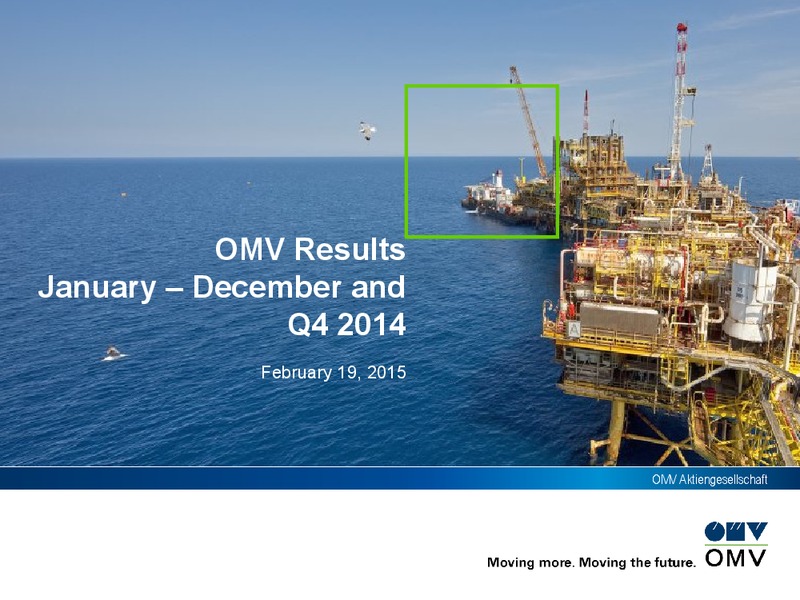 OMV Results
January – December and
Q4 2014

February 19, 2015

OMV Aktiengesellschaft

Moving more. Moving the future.

OMV